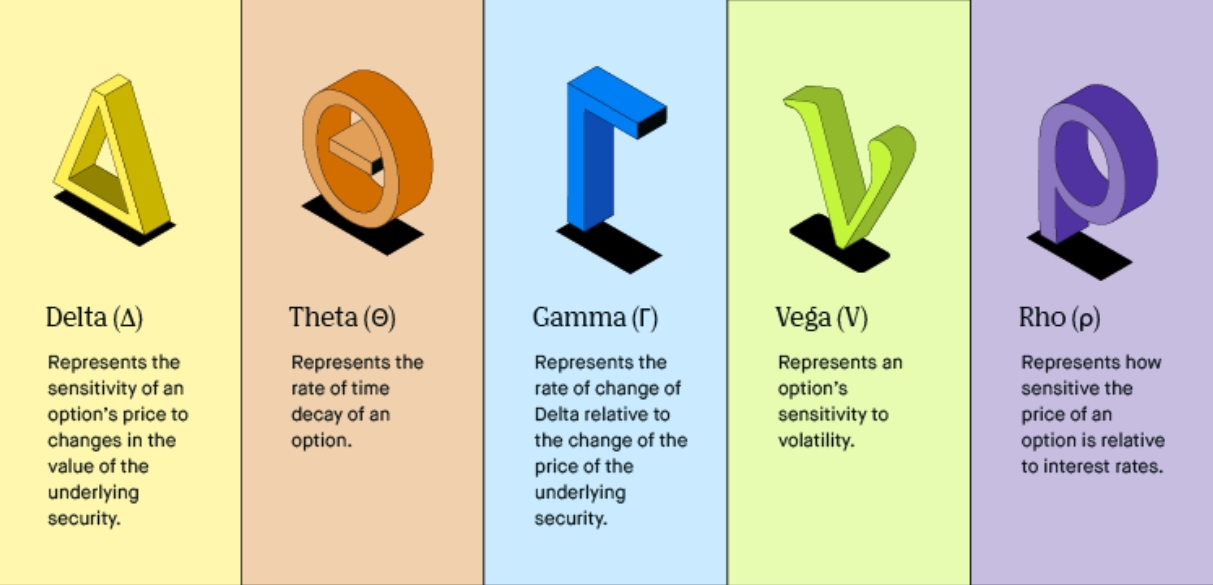 Delta (Δ)

Represents the sensitivity of an option's price to changes in the value of the underlying security.

Theta (Θ)

Represents the rate of time decay of an option.

Gamma (Γ)

Represents the rate of change of Delta relative to the change of the price of the underlying security.

Vega (V)

Represents an option's sensitivity to volatility.

Rho (ρ)

Represents how sensitive the price of an option is relative to interest rates.